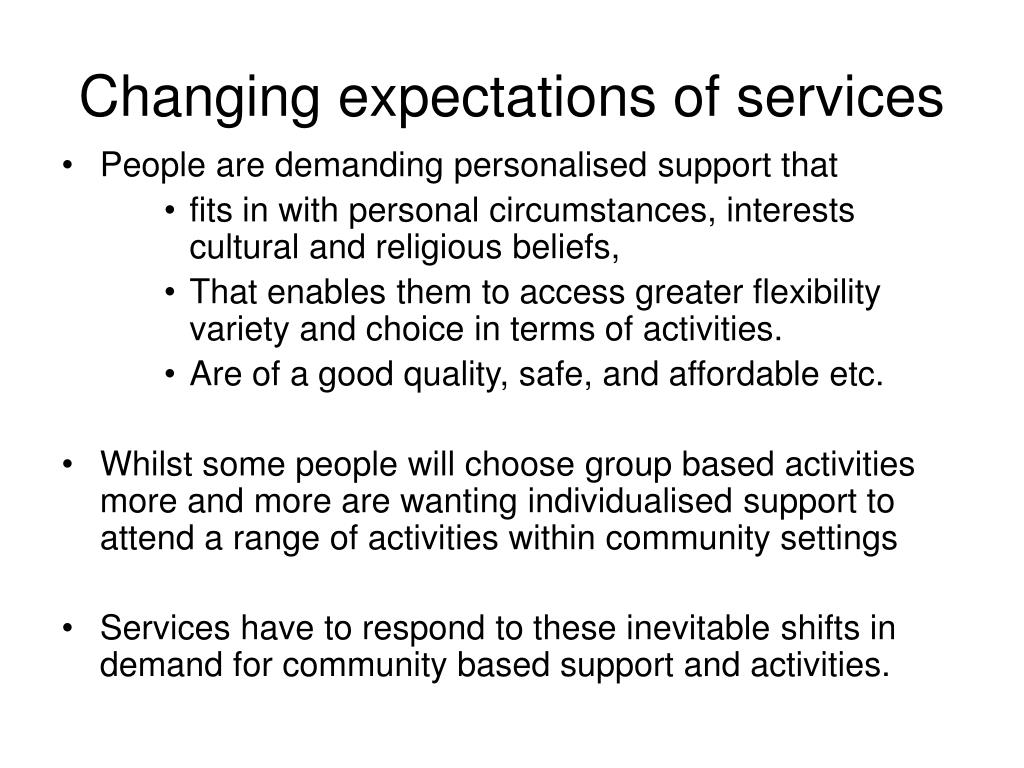 Changing expectations of services

• People are demanding personalised support that
  • fits in with personal circumstances, interests cultural and religious beliefs,
  • That enables them to access greater flexibility variety and choice in terms of activities.
  • Are of a good quality, safe, and affordable etc.

• Whilst some people will choose group based activities more and more are wanting individualised support to attend a range of activities within community settings

• Services have to respond to these inevitable shifts in demand for community based support and activities.